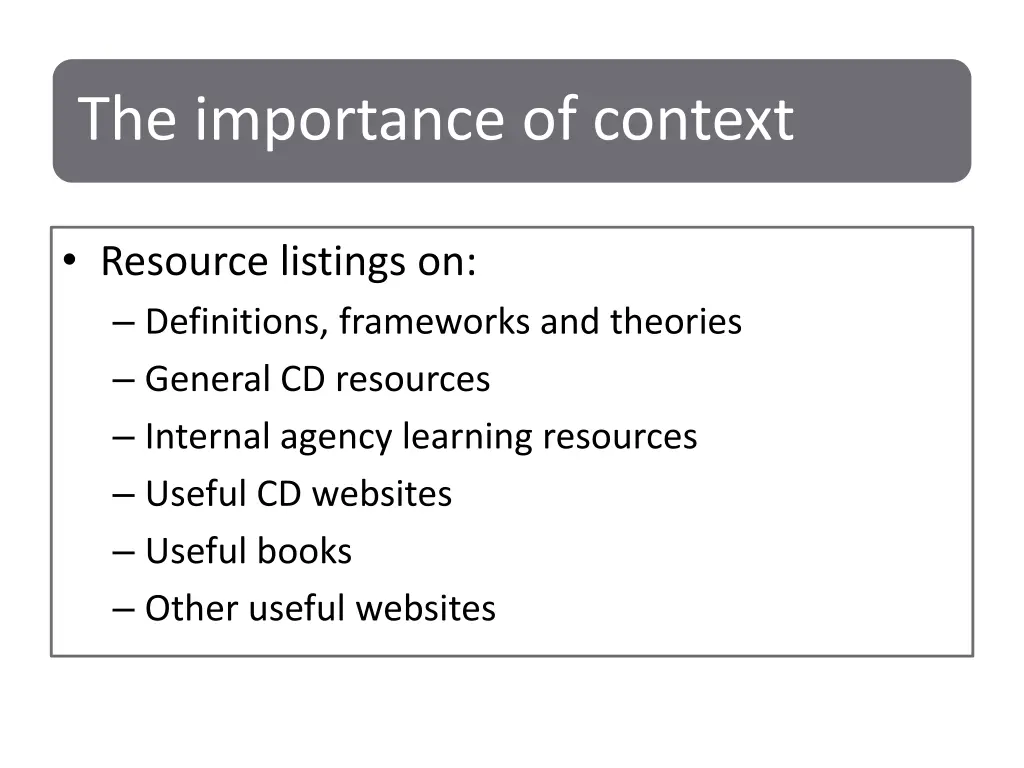 The importance of context

• Resource listings on:
– Definitions, frameworks and theories
– General CD resources
– Internal agency learning resources
– Useful CD websites
– Useful books
– Other useful websites